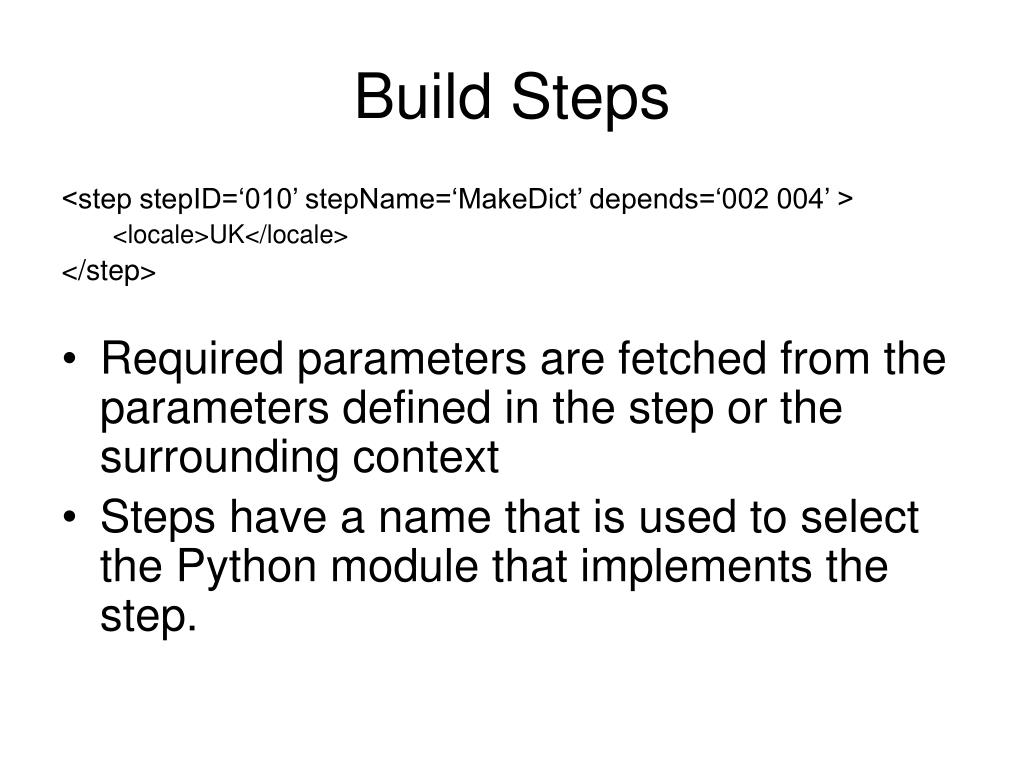 Build Steps

<step stepID=‘010’ stepName=‘MakeDict’ depends=‘002 004’ >
<locale>UK</locale>
</step>

• Required parameters are fetched from the parameters defined in the step or the surrounding context
• Steps have a name that is used to select the Python module that implements the step.